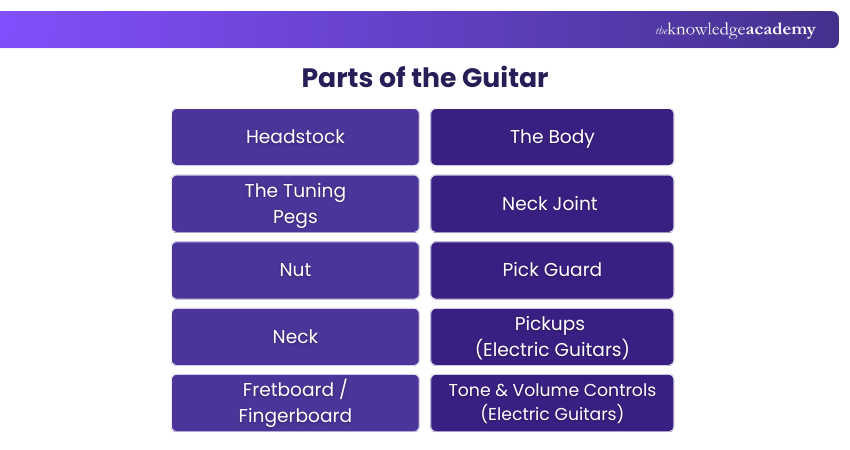 theknowledgeacademy

Parts of the Guitar

Headstock

The Tuning Pegs

Nut

Neck

Fretboard / Fingerboard

The Body

Neck Joint

Pick Guard

Pickups (Electric Guitars)

Tone & Volume Controls (Electric Guitars)